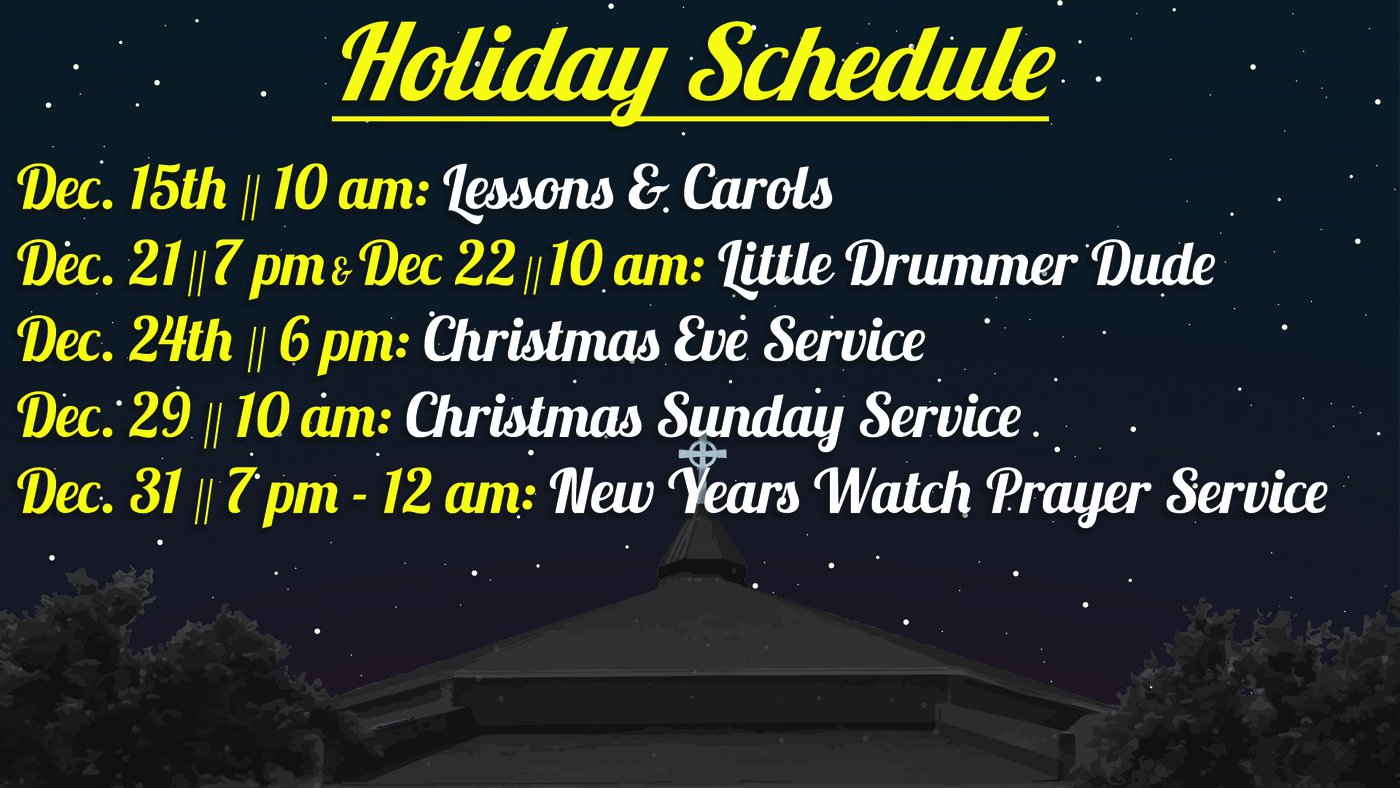 Holiday Schedule

Dec. 15th || 10 am: Lessons & Carols
Dec. 21 || 7 pm & Dec 22 || 10 am: Little Drummer Dude
Dec. 24th || 6 pm: Christmas Eve Service
Dec. 29 || 10 am: Christmas Sunday Service
Dec. 31 || 7 pm - 12 am: New Years Watch Prayer Service